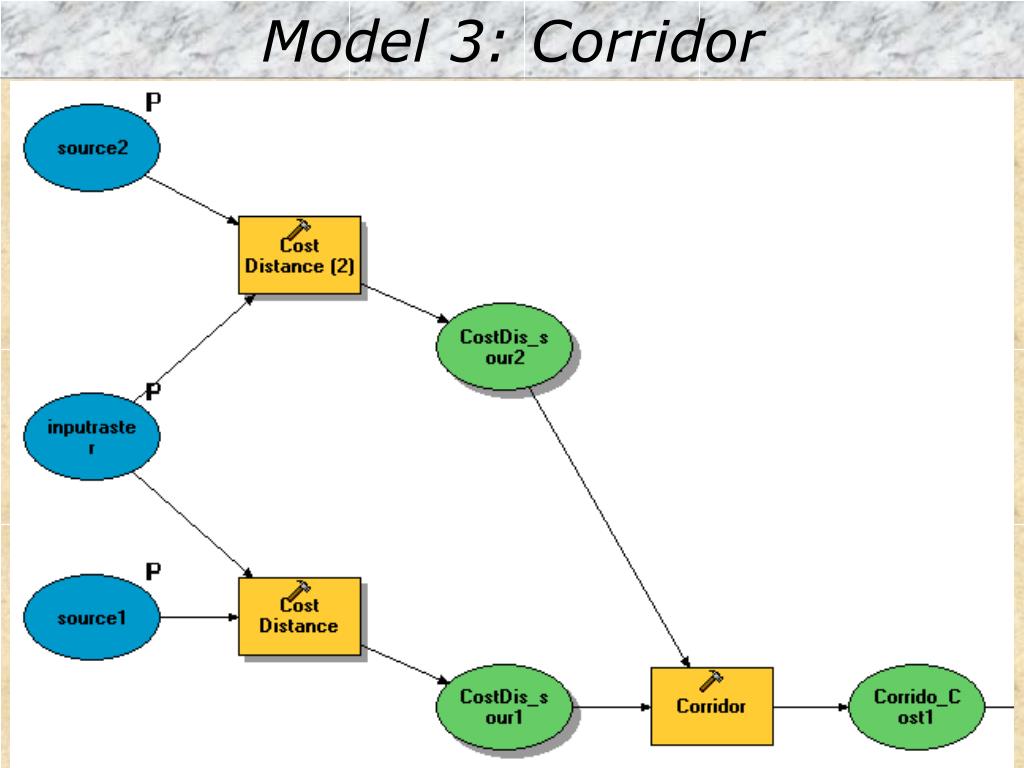 Model 3: Corridor

P
source2

Cost Distance (2)

CostDis_sour2

P
inputraster

P
source1

Cost Distance

CostDis_sour1

Corridor

Corrido_Cost1